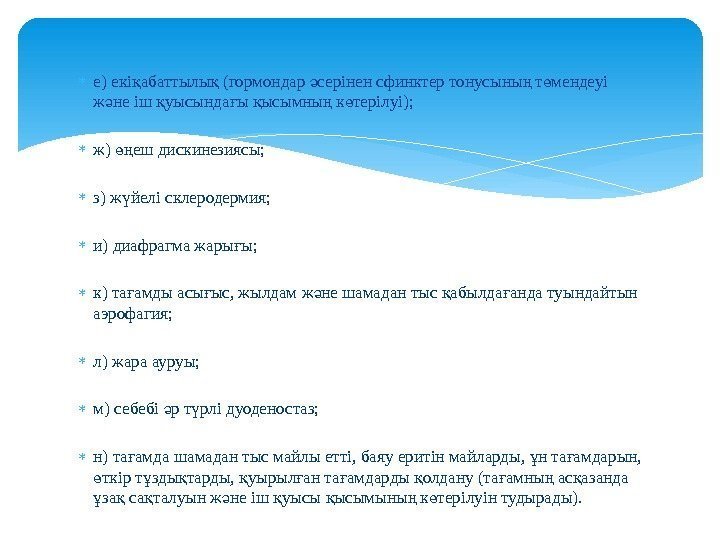 е) екіқабаттылық (гормондар әсерінен сфинктер тонусының төмендеуі және іш қуысындағы қысымның көтерілуі);

ж) өңеш дискинезиясы;

з) жүйелі склеродермия;

и) диафрагма жарығы;

к) тағамды асығыс, жылдам және шамадан тыс қабылдағанда туындайтын аэрофагия;

л) жара ауруы;

м) себебі әр түрлі дуоденостаз;

н) тағамда шамадан тыс майлы етті, баяу еритін майларды, ұн тағамдарын, өткір тұздықтарды, қуырылған тағамдарды қолдану (тағамның асқазанда ұзақ сақталуын және іш қуысы қысымының көтерілуін тудырады).